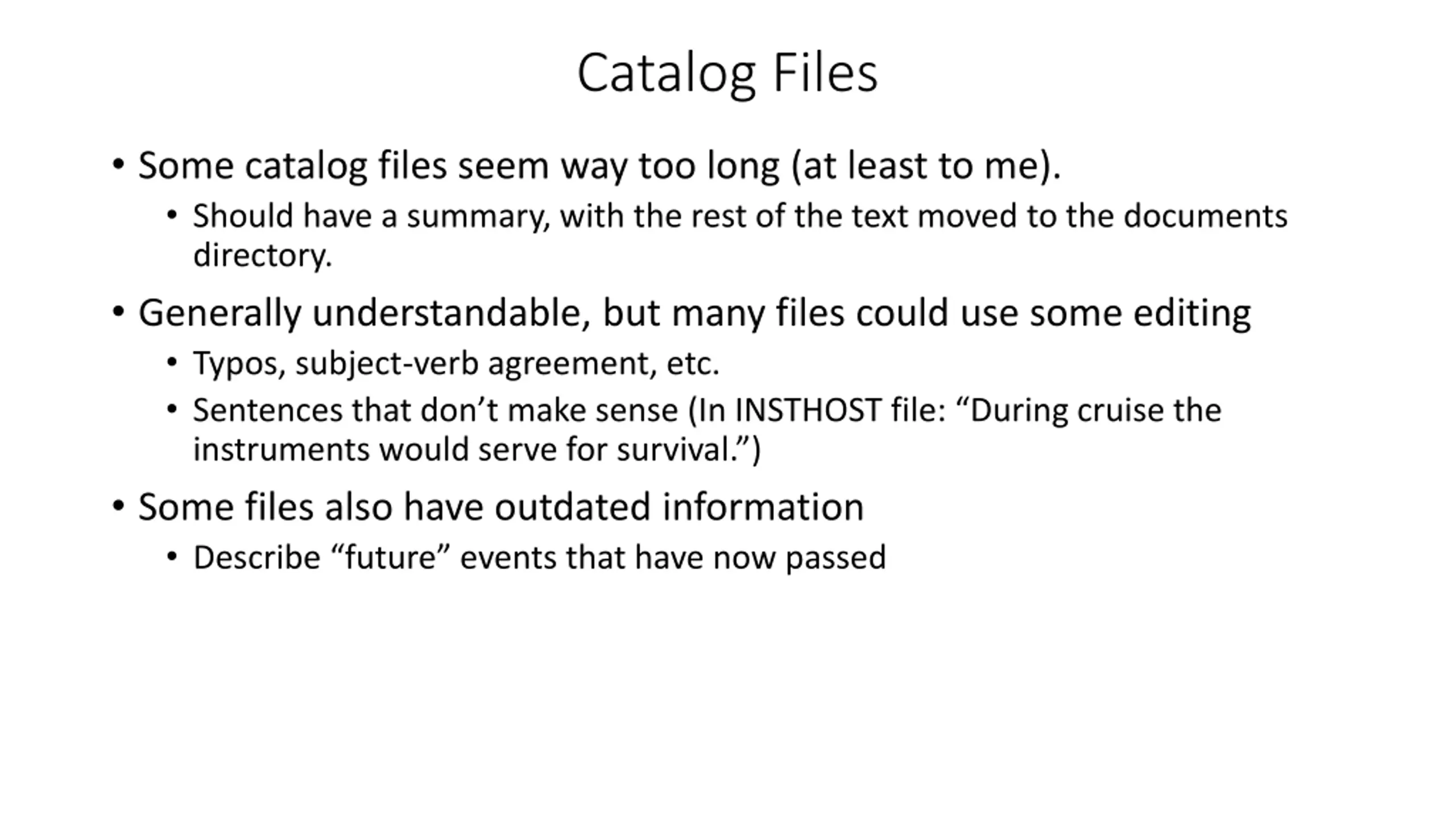 Catalog Files

• Some catalog files seem way too long (at least to me).
  • Should have a summary, with the rest of the text moved to the documents directory.
• Generally understandable, but many files could use some editing
  • Typos, subject-verb agreement, etc.
  • Sentences that don’t make sense (In INSTHOST file: “During cruise the instruments would serve for survival.”)
• Some files also have outdated information
  • Describe “future” events that have now passed